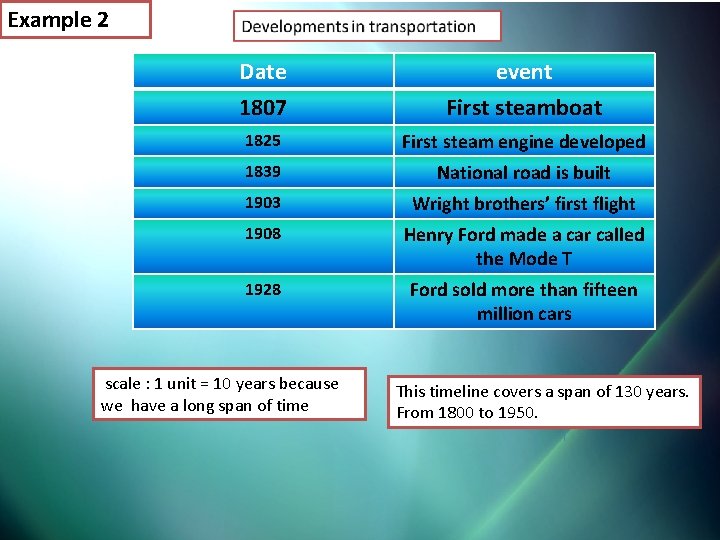 Example 2

Developments in transportation

| Date | event |
|---|---|
| 1807 | First steamboat |
| 1825 | First steam engine developed |
| 1839 | National road is built |
| 1903 | Wright brothers' first flight |
| 1908 | Henry Ford made a car called the Mode T |
| 1928 | Ford sold more than fifteen million cars |

scale : 1 unit = 10 years because we have a long span of time

This timeline covers a span of 130 years. From 1800 to 1950.